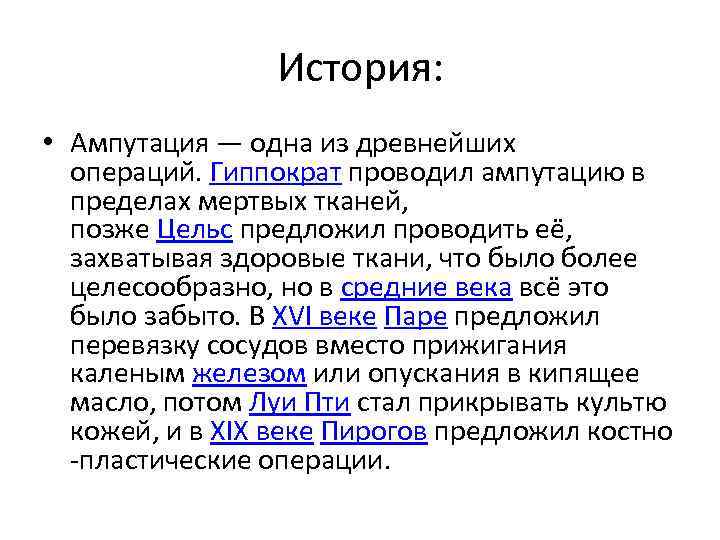 История:

• Ампутация — одна из древнейших операций. Гиппократ проводил ампутацию в пределах мертвых тканей, позже Цельс предложил проводить её, захватывая здоровые ткани, что было более целесообразно, но в средние века всё это было забыто. В XVI веке Паре предложил перевязку сосудов вместо прижигания каленым железом или опускания в кипящее масло, потом Луи Пти стал прикрывать культю кожей, и в XIX веке Пирогов предложил костно -пластические операции.